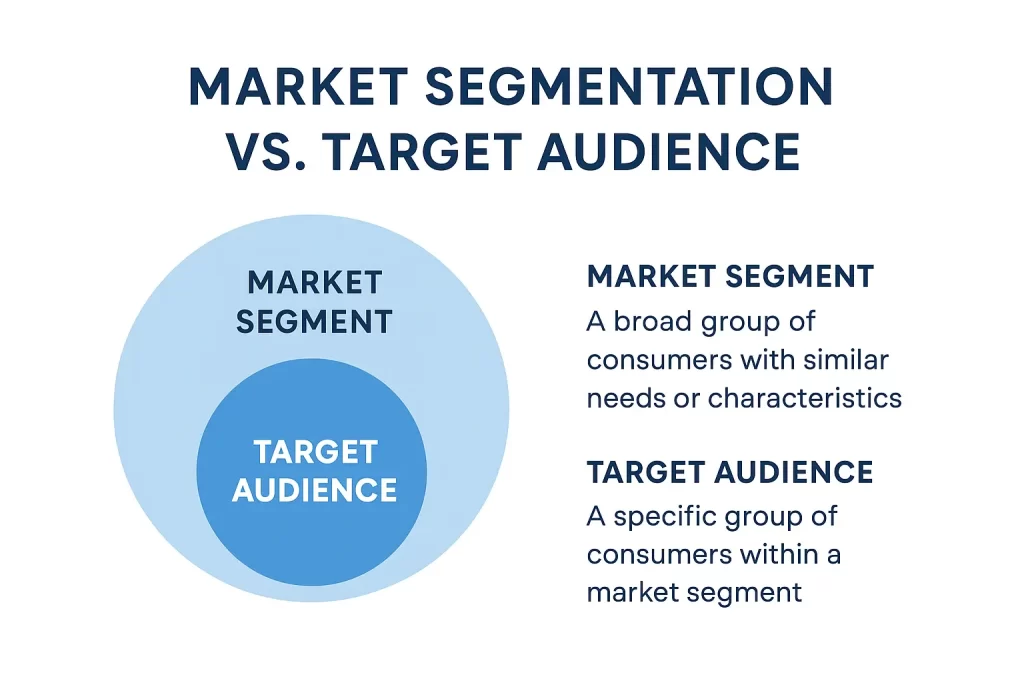 MARKET SEGMENTATION VS. TARGET AUDIENCE

MARKET SEGMENT

TARGET AUDIENCE

MARKET SEGMENT
A broad group of consumers with similar needs or characteristics

TARGET AUDIENCE
A specific group of consumers within a market segment